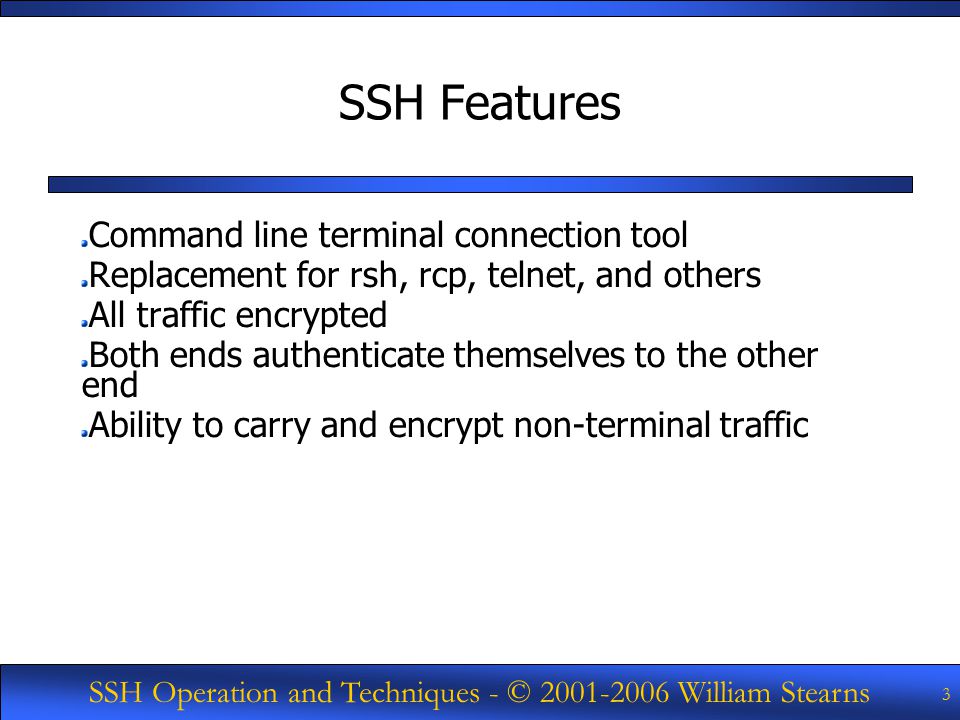 SSH Features

Command line terminal connection tool
Replacement for rsh, rcp, telnet, and others
All traffic encrypted
Both ends authenticate themselves to the other end
Ability to carry and encrypt non-terminal traffic

SSH Operation and Techniques - © 2001-2006 William Stearns

3